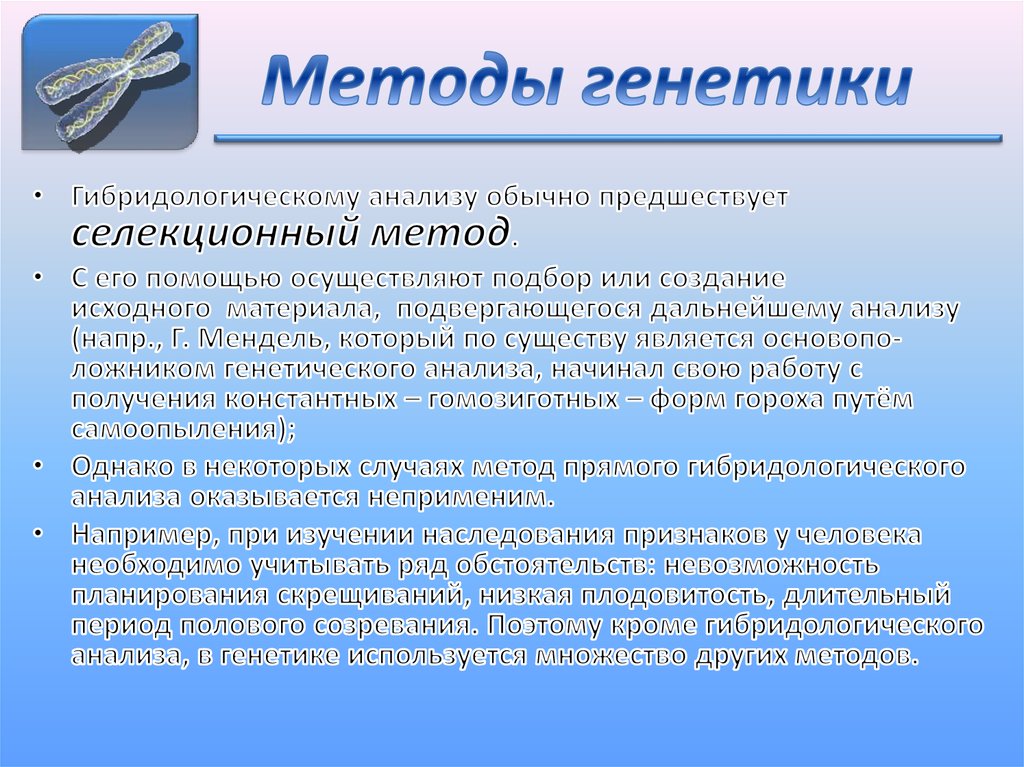 Методы генетики

• Гибридологическому анализу обычно предшествует селекционный метод.

• С его помощью осуществляют подбор или создание исходного материала, подвергающегося дальнейшему анализу (напр., Г. Мендель, который по существу является основоположником генетического анализа, начинал свою работу с получения константных – гомозиготных – форм гороха путём самоопыления);

• Однако в некоторых случаях метод прямого гибридологического анализа оказывается неприменим.

• Например, при изучении наследования признаков у человека необходимо учитывать ряд обстоятельств: невозможность планирования скрещиваний, низкая плодовитость, длительный период полового созревания. Поэтому кроме гибридологического анализа, в генетике используется множество других методов.